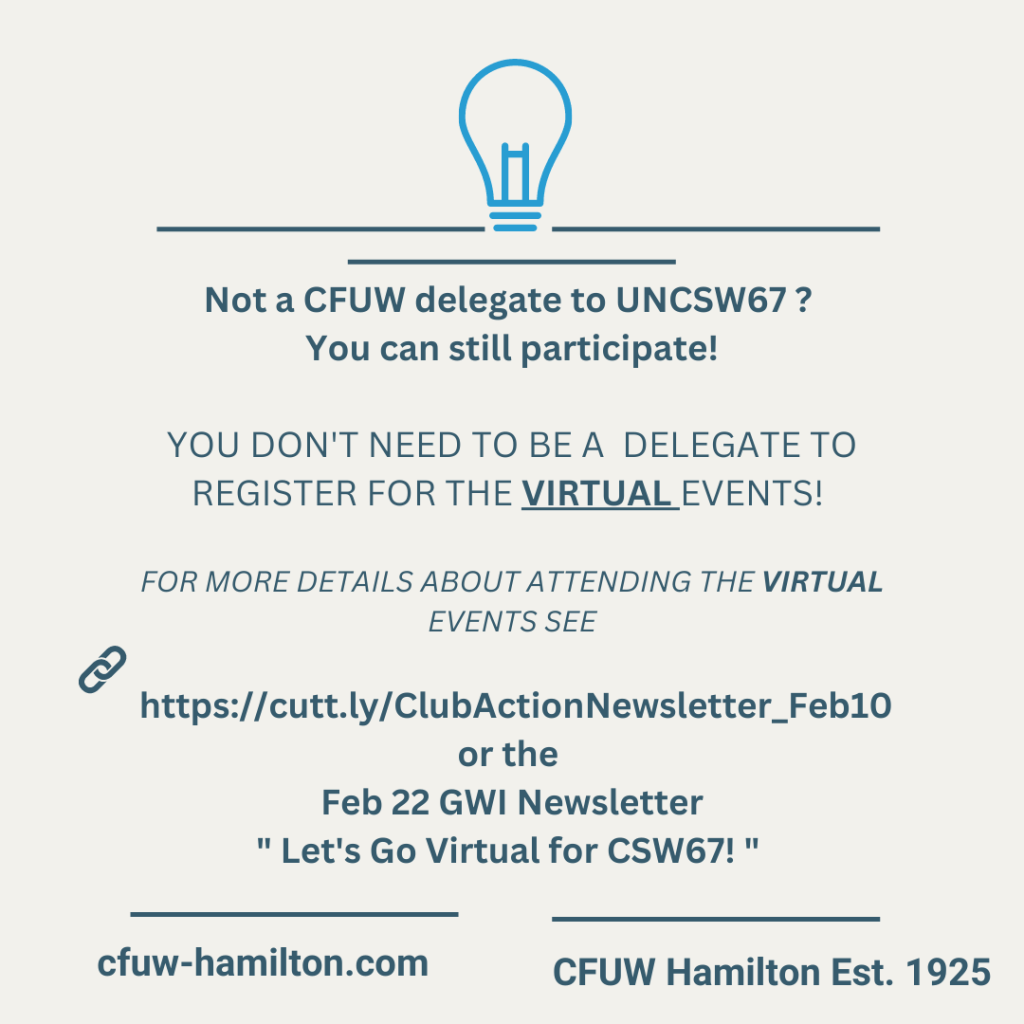 Not a CFUW delegate to UNCSW67 ?
You can still participate!

YOU DON'T NEED TO BE A DELEGATE TO REGISTER FOR THE VIRTUAL EVENTS!

FOR MORE DETAILS ABOUT ATTENDING THE VIRTUAL EVENTS SEE

https://cutt.ly/ClubActionNewsletter_Feb10
or the
Feb 22 GWI Newsletter
" Let's Go Virtual for CSW67! "

cfuw-hamilton.com

CFUW Hamilton Est. 1925